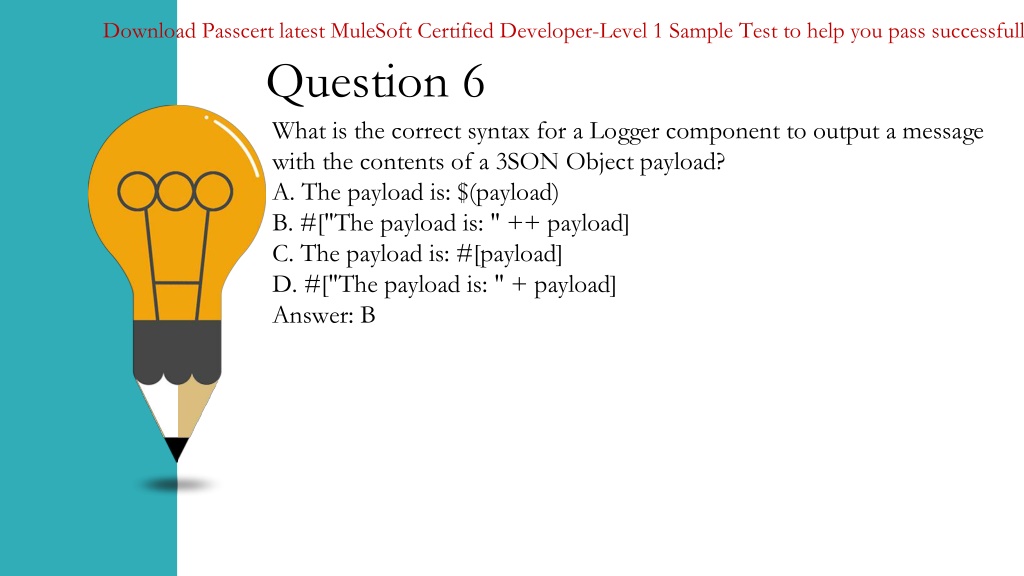 Download Passcert latest MuleSoft Certified Developer-Level 1 Sample Test to help you pass successfull

Question 6

What is the correct syntax for a Logger component to output a message with the contents of a 3SON Object payload?
A. The payload is: $(payload)
B. #["The payload is: " ++ payload]
C. The payload is: #[payload]
D. #["The payload is: " + payload]
Answer: B